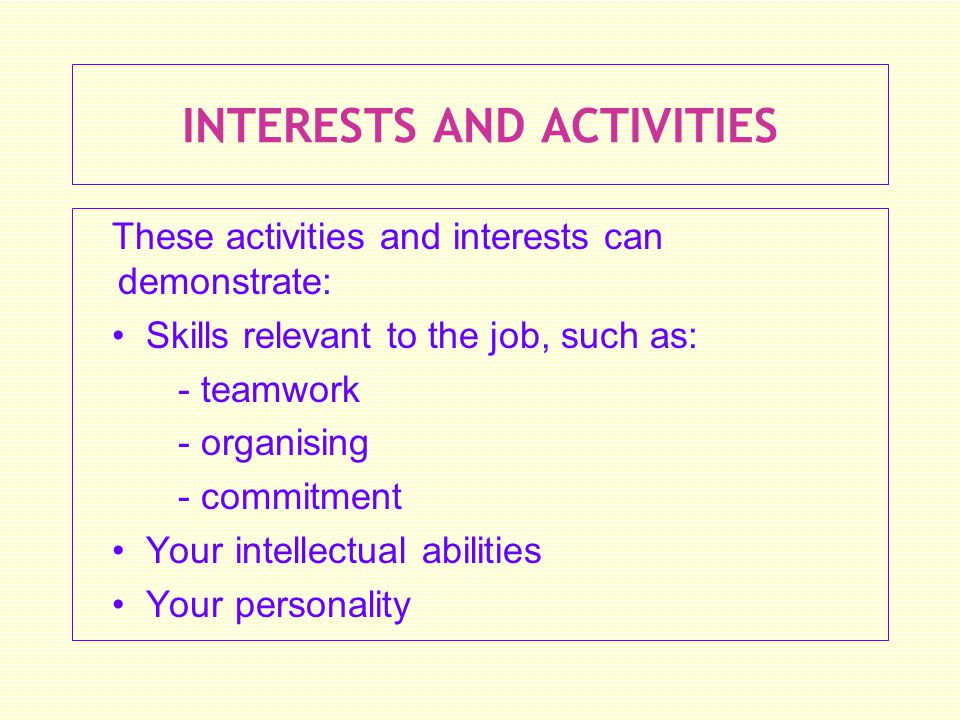 INTERESTS AND ACTIVITIES

These activities and interests can demonstrate:

• Skills relevant to the job, such as:

- teamwork

- organising

- commitment

• Your intellectual abilities

• Your personality